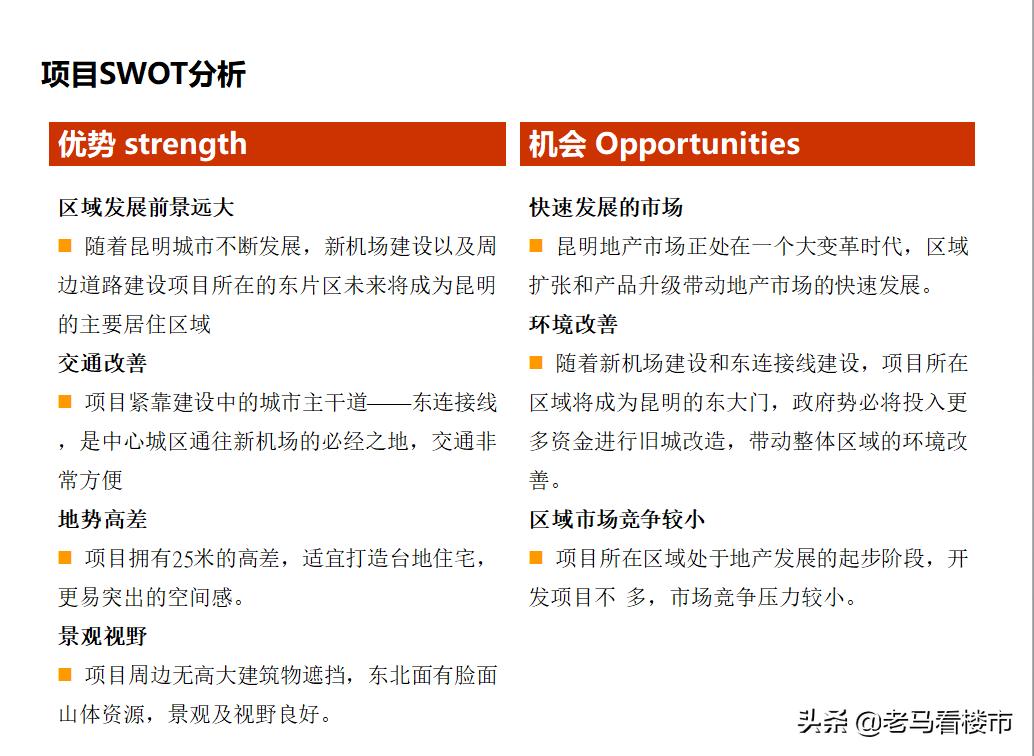 项目SWOT分析

优势 strength

区域发展前景远大

■ 随着昆明城市不断发展，新机场建设以及周边道路建设项目所在的东片区未来将成为昆明的主要居住区域

交通改善

■ 项目紧靠建设中的城市主干道——东连接线，是中心城区通往新机场的必经之地，交通非常方便

地势高差

■ 项目拥有25米的高差，适宜打造台地住宅，更易突出的空间感。

景观视野

■ 项目周边无高大建筑物遮挡，东北面有脸面山体资源，景观及视野良好。

机会 Opportunities

快速发展的市场

■ 昆明地产市场正处在一个大变革时代，区域扩张和产品升级带动地产市场的快速发展。

环境改善

■ 随着新机场建设和东连接线建设，项目所在区域将成为昆明的东大门，政府势必将投入更多资金进行旧城改造，带动整体区域的环境改善。

区域市场竞争较小

■ 项目所在区域处于地产发展的起步阶段，开发项目不 多，市场竞争压力较小。

头条 @老马看楼市